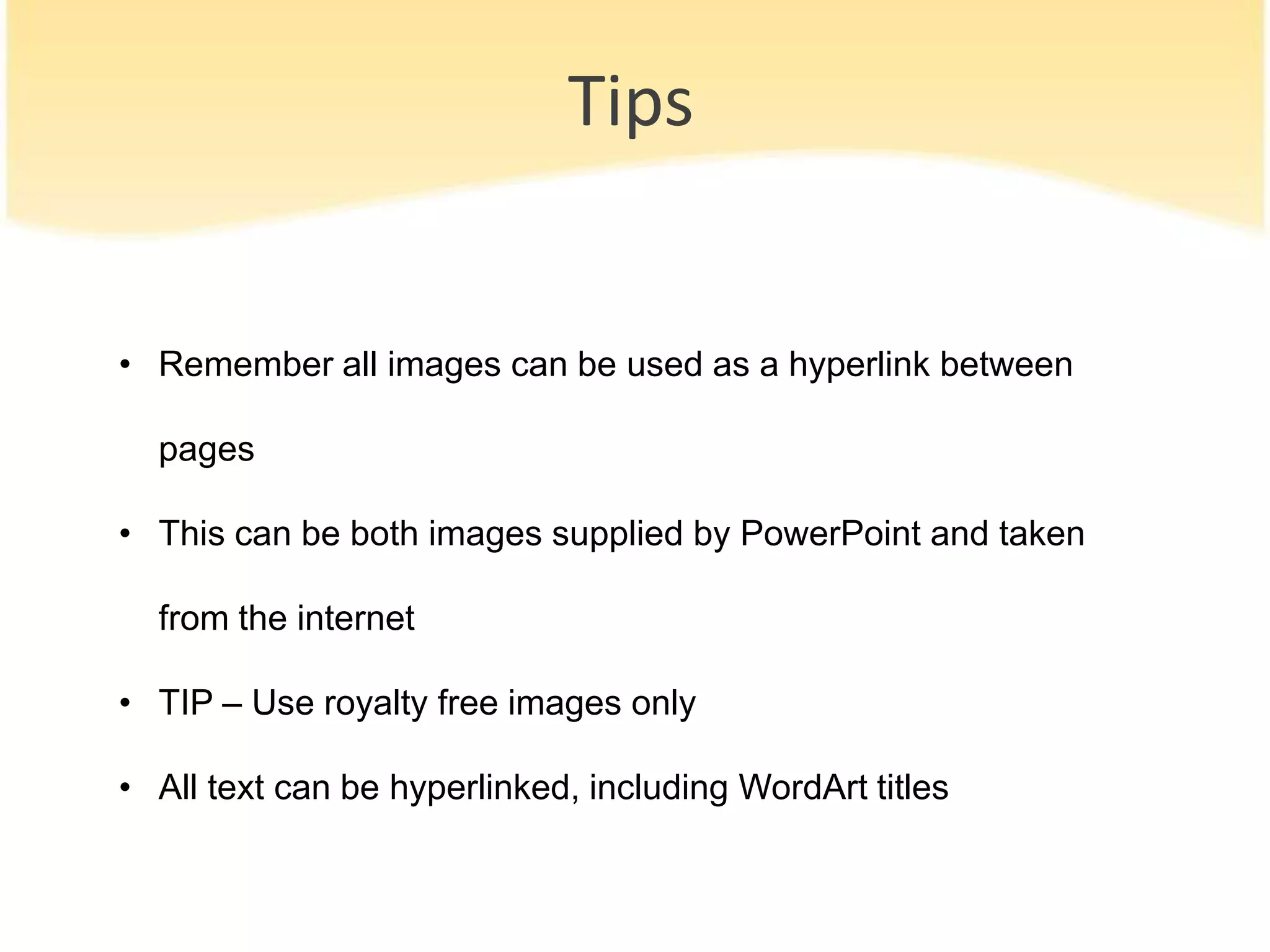 Tips

• Remember all images can be used as a hyperlink between pages

• This can be both images supplied by PowerPoint and taken from the internet

• TIP – Use royalty free images only

• All text can be hyperlinked, including WordArt titles